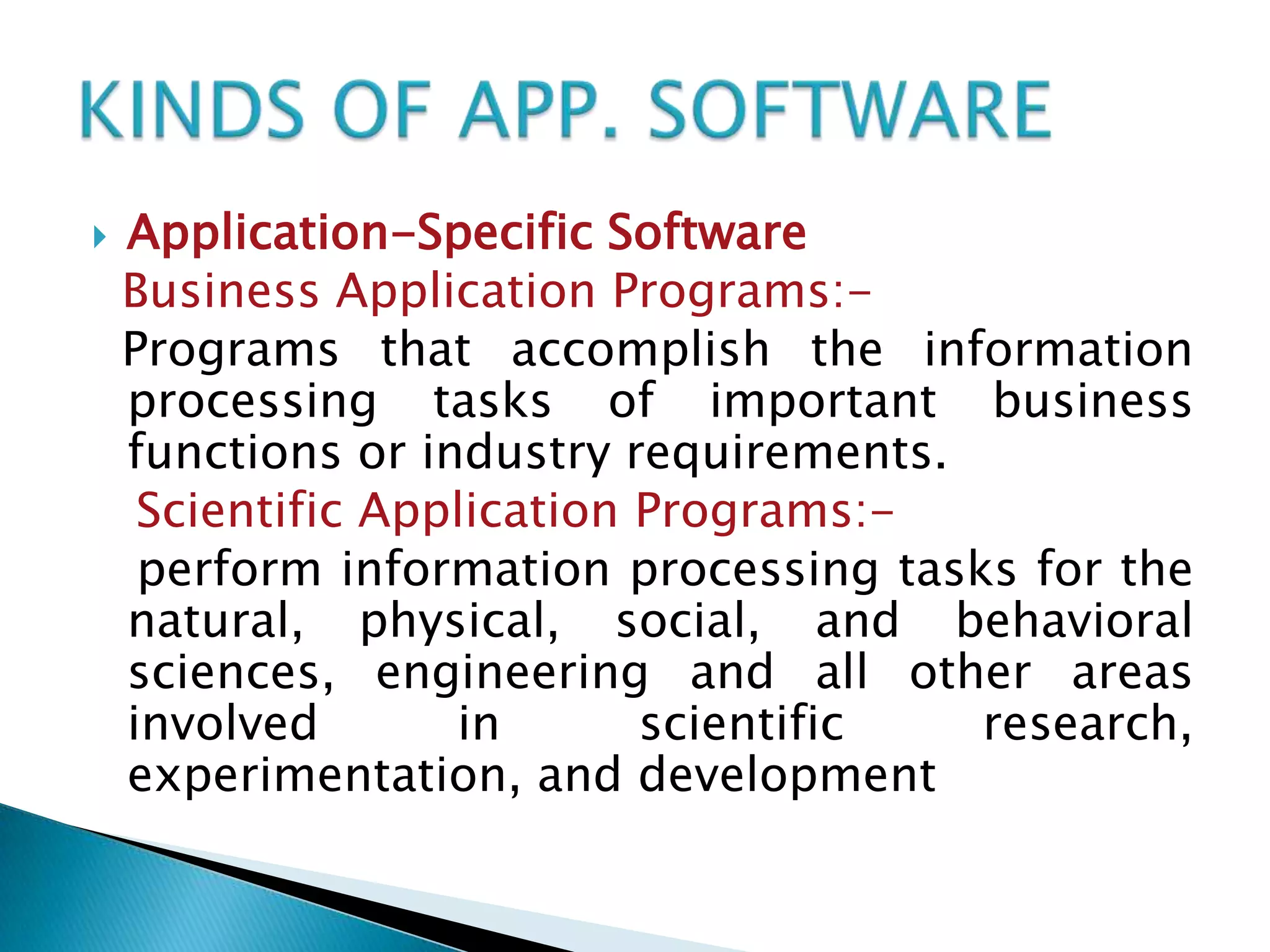 KINDS OF APP. SOFTWARE

Application-Specific Software

Business Application Programs:-

Programs that accomplish the information processing tasks of important business functions or industry requirements.

Scientific Application Programs:-

perform information processing tasks for the natural, physical, social, and behavioral sciences, engineering and all other areas involved in scientific research, experimentation, and development